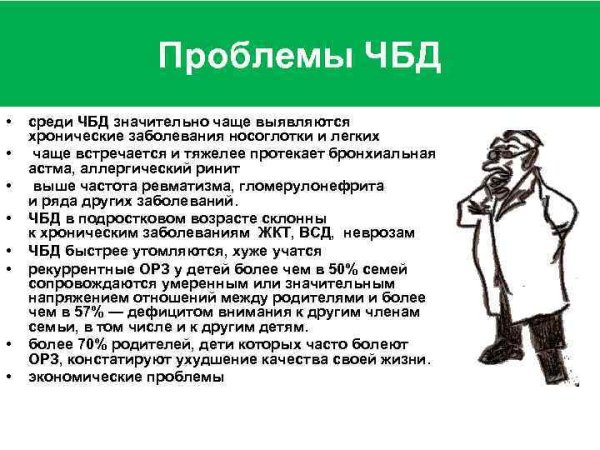 Проблемы ЧБД

• среди ЧБД значительно чаще выявляются хронические заболевания носоглотки и легких
• чаще встречается и тяжелее протекает бронхиальная астма, аллергический ринит
• выше частота ревматизма, гломерулонефрита и ряда других заболеваний.
• ЧБД в подростковом возрасте склонны к хроническим заболеваниям ЖКТ, ВСД, неврозам
• ЧБД быстрее утомляются, хуже учатся
• рекуррентные ОРЗ у детей более чем в 50% семей сопровождаются умеренным или значительным напряжением отношений между родителями и более чем в 57% — дефицитом внимания к другим членам семьи, в том числе и к другим детям.
• более 70% родителей, дети которых часто болеют ОРЗ, констатируют ухудшение качества своей жизни.
• экономические проблемы